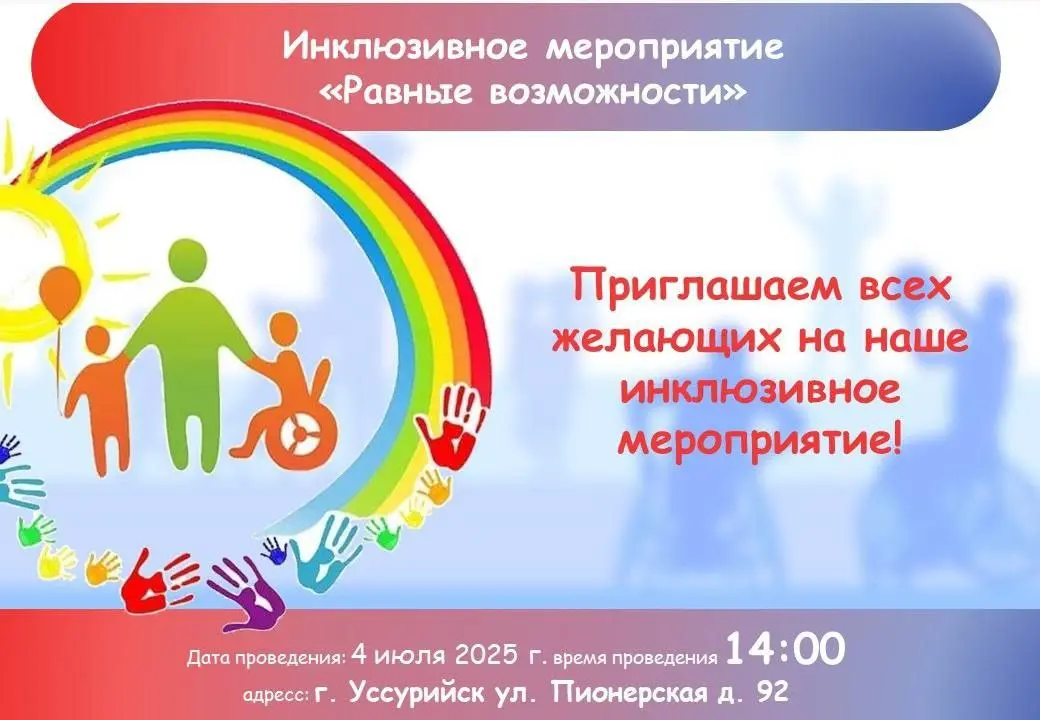 Инклюзивное мероприятие
«Равные возможности»

Приглашаем всех желающих на наше инклюзивное мероприятие!

Дата проведения: 4 июля 2025 г. время проведения 14:00
адресс: г. Уссурийск ул. Пионерская д. 92